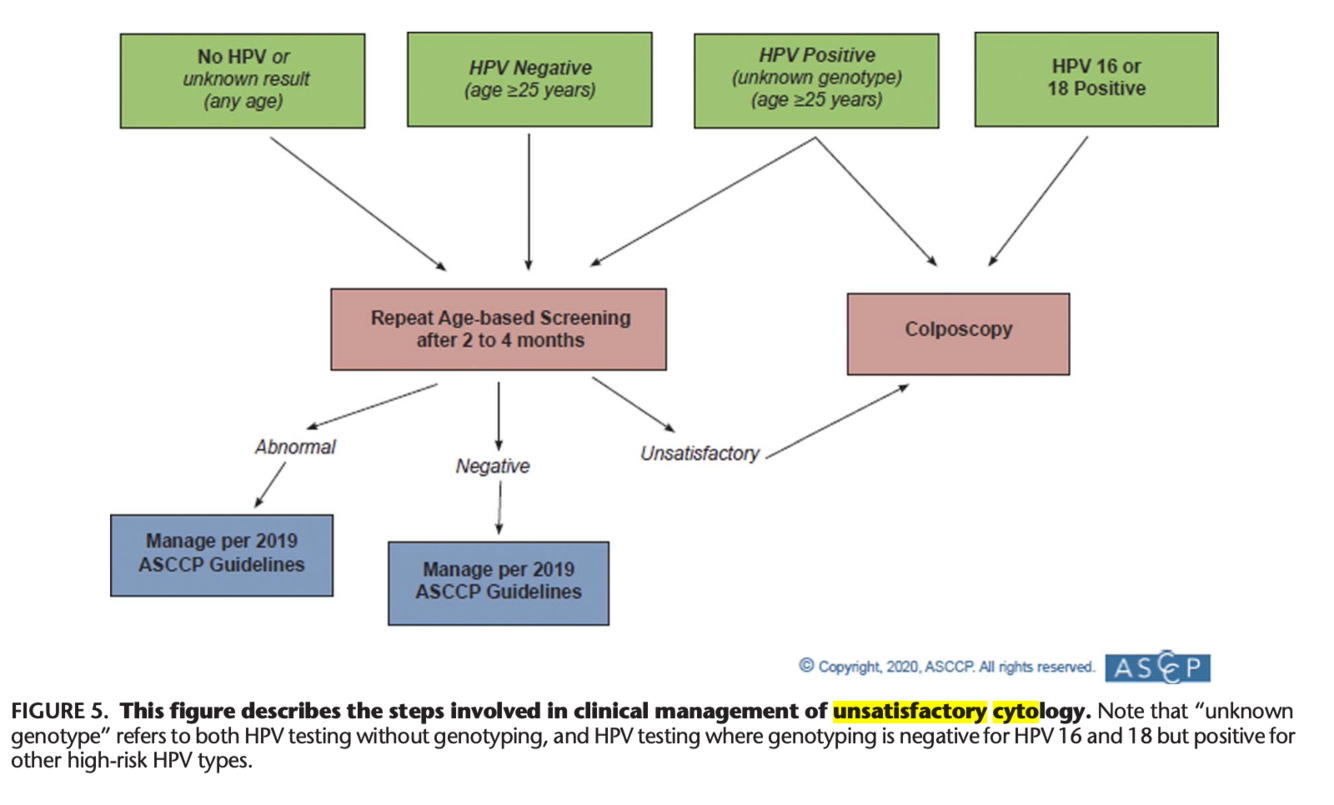 No HPV or unknown result (any age)

HPV Negative (age ≥25 years)

HPV Positive (unknown genotype) (age ≥25 years)

HPV 16 or 18 Positive

Repeat Age-based Screening after 2 to 4 months

Colposcopy

Abnormal

Negative

Unsatisfactory

Manage per 2019 ASCCP Guidelines

Manage per 2019 ASCCP Guidelines

© Copyright, 2020, ASCCP. All rights reserved. ASCCP

FIGURE 5. This figure describes the steps involved in clinical management of unsatisfactory cytology. Note that "unknown genotype" refers to both HPV testing without genotyping, and HPV testing where genotyping is negative for HPV 16 and 18 but positive for other high-risk HPV types.